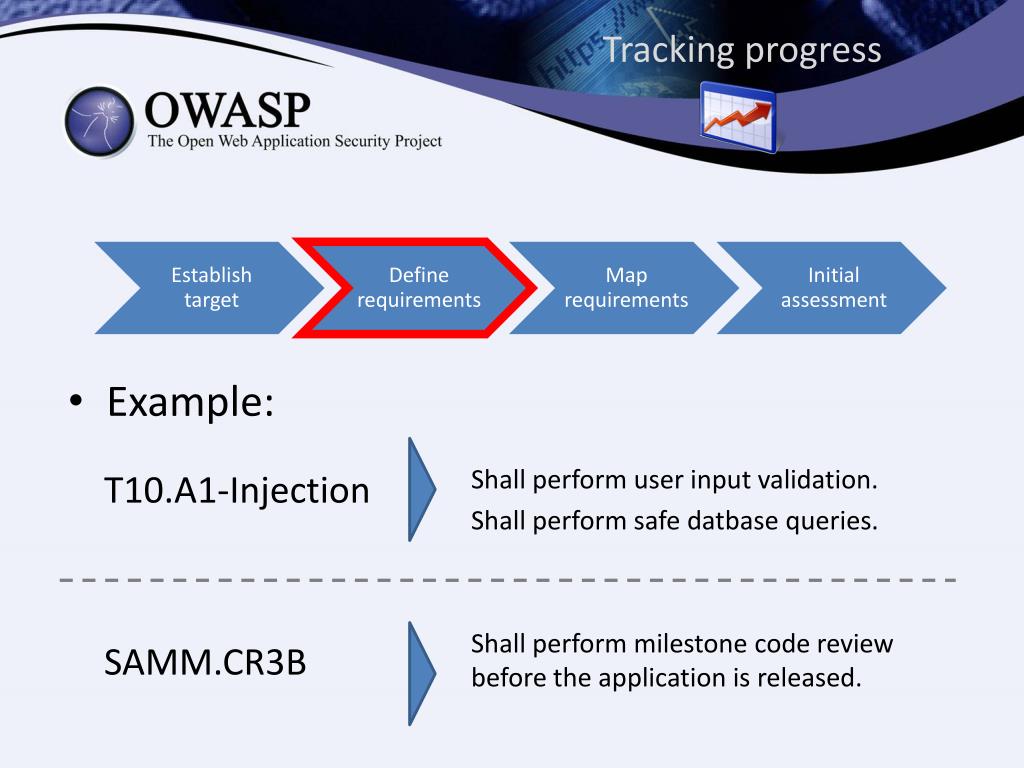 Tracking progress

OWASP
The Open Web Application Security Project

Establish target

Define requirements

Map requirements

Initial assessment

• Example:

T10.A1-Injection

Shall perform user input validation.

Shall perform safe datbase queries.

SAMM.CR3B

Shall perform milestone code review before the application is released.